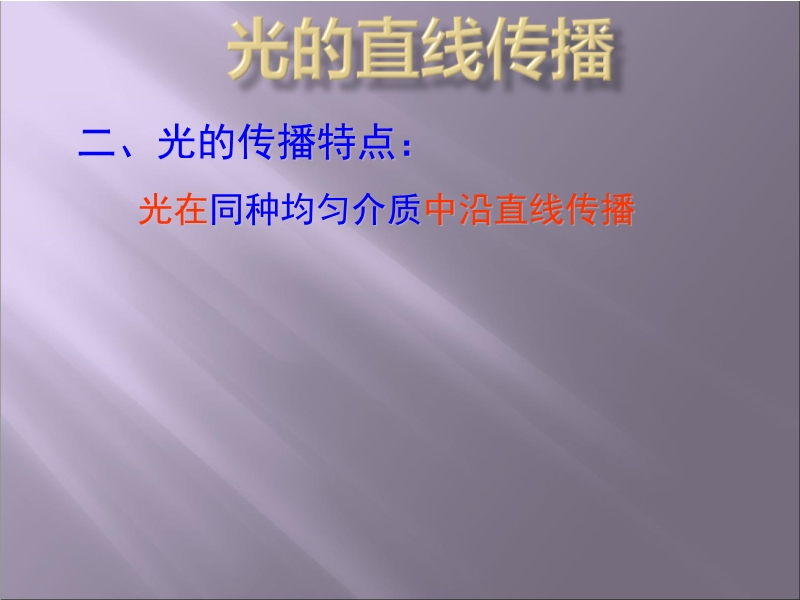 光的直线传播

二、光的传播特点：

光在同种均匀介质中沿直线传播